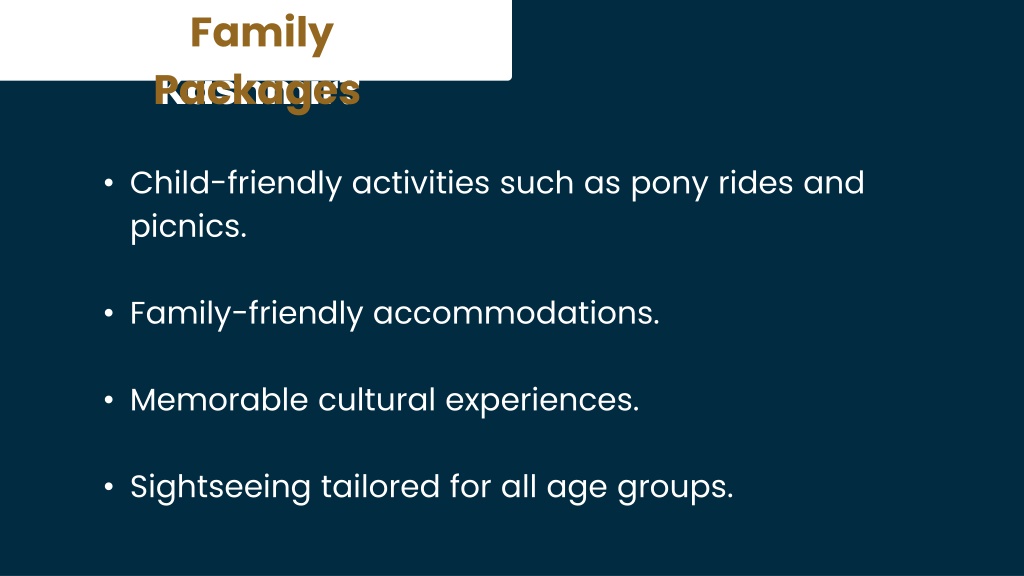 Family Packages

• Child-friendly activities such as pony rides and picnics.

• Family-friendly accommodations.

• Memorable cultural experiences.

• Sightseeing tailored for all age groups.